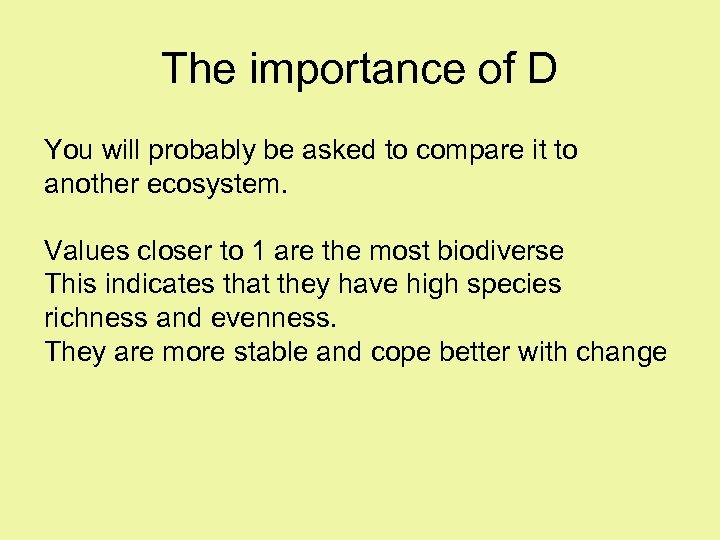 The importance of D

You will probably be asked to compare it to another ecosystem.

Values closer to 1 are the most biodiverse
This indicates that they have high species richness and evenness.
They are more stable and cope better with change